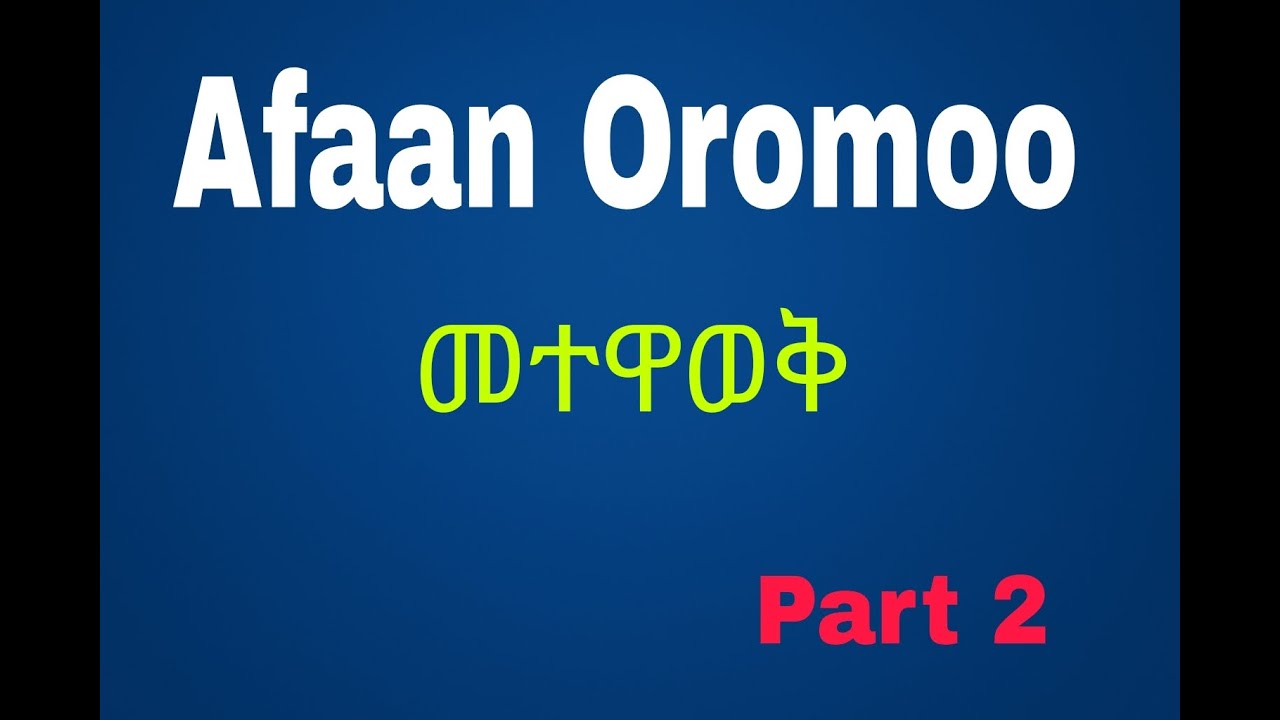 Afaan Oromoo

መተዋወቅ

Part 2